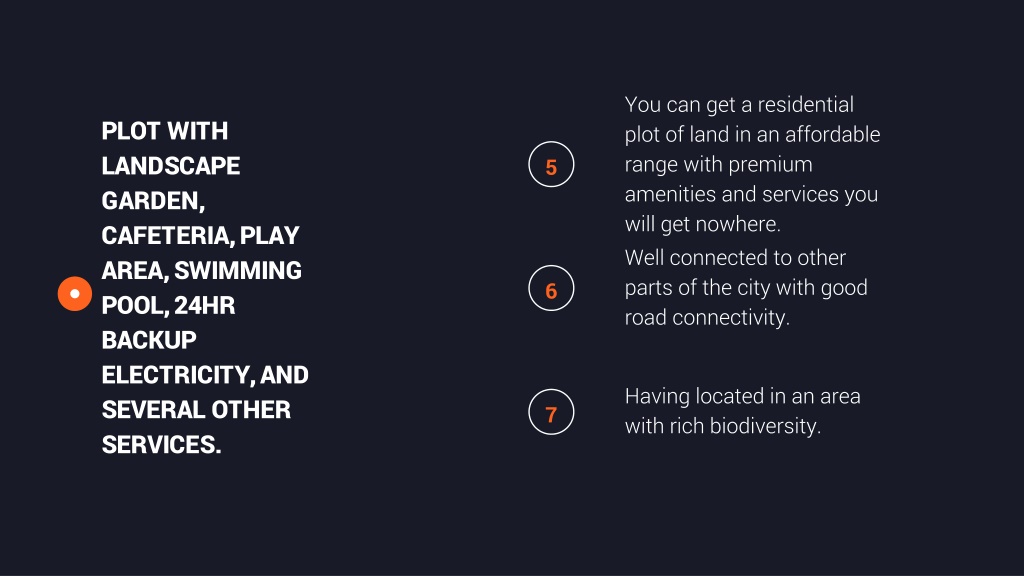 PLOT WITH LANDSCAPE GARDEN, CAFETERIA, PLAY AREA, SWIMMING POOL, 24HR BACKUP ELECTRICITY, AND SEVERAL OTHER SERVICES.

5

You can get a residential plot of land in an affordable range with premium amenities and services you will get nowhere.

6

Well connected to other parts of the city with good road connectivity.

7

Having located in an area with rich biodiversity.